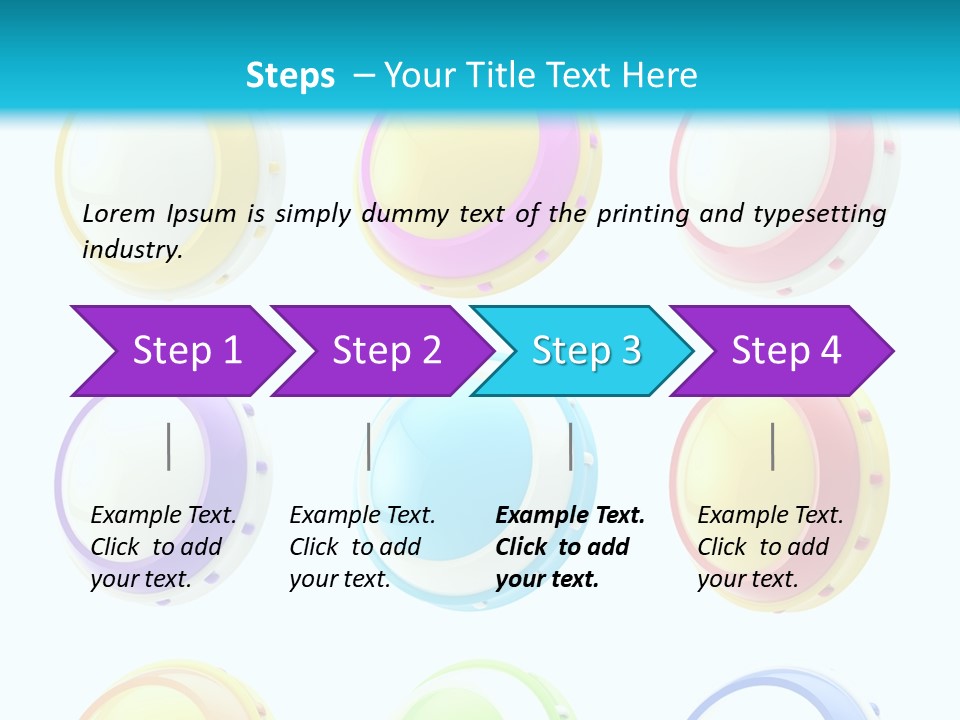 Steps – Your Title Text Here

Lorem Ipsum is simply dummy text of the printing and typesetting industry.

Step 1

Step 2

Step 3

Step 4

Example Text. Click to add your text.

Example Text. Click to add your text.

Example Text. Click to add your text.

Example Text. Click to add your text.